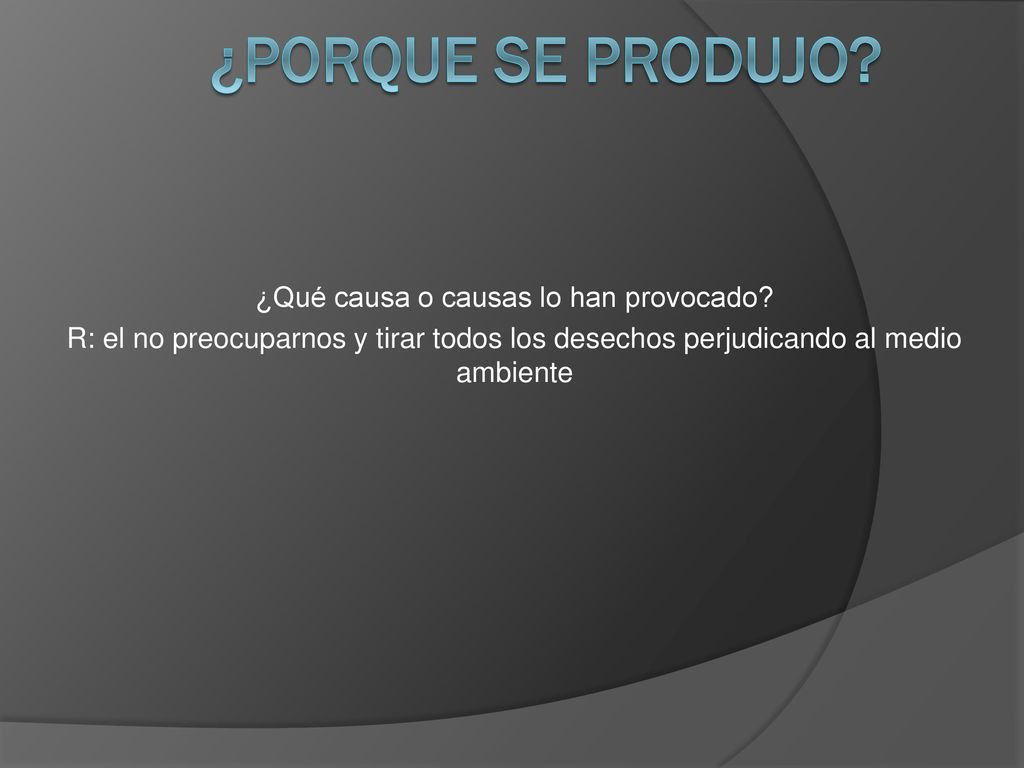 ¿PORQUE SE PRODUJO?

¿Qué causa o causas lo han provocado?
R: el no preocuparnos y tirar todos los desechos perjudicando al medio ambiente